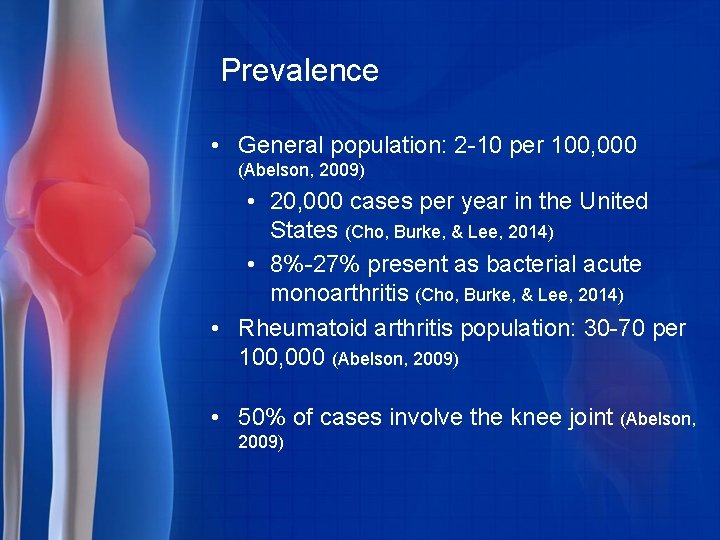 Prevalence

• General population: 2-10 per 100,000 (Abelson, 2009)
  • 20,000 cases per year in the United States (Cho, Burke, & Lee, 2014)
  • 8%-27% present as bacterial acute monoarthritis (Cho, Burke, & Lee, 2014)
• Rheumatoid arthritis population: 30-70 per 100,000 (Abelson, 2009)

• 50% of cases involve the knee joint (Abelson, 2009)